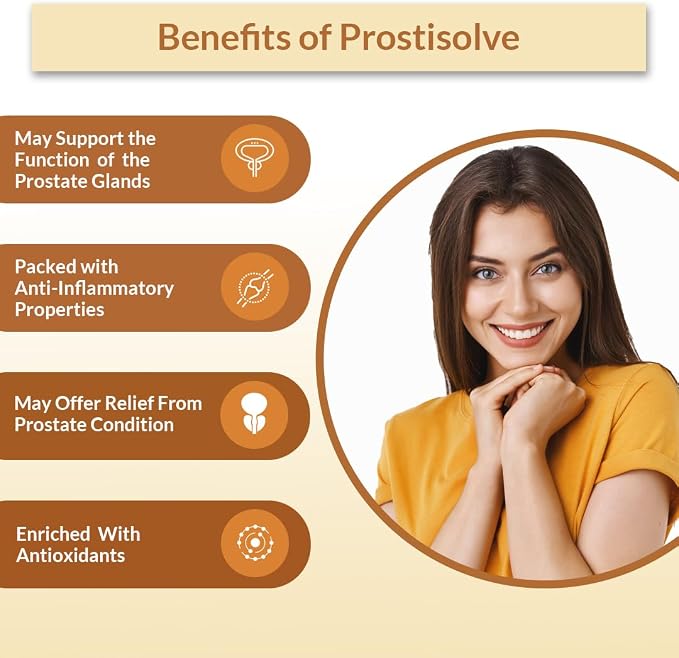 Benefits of Prostisolve

May Support the Function of the Prostate Glands

Packed with Anti-Inflammatory Properties

May Offer Relief From Prostate Condition

Enriched With Antioxidants